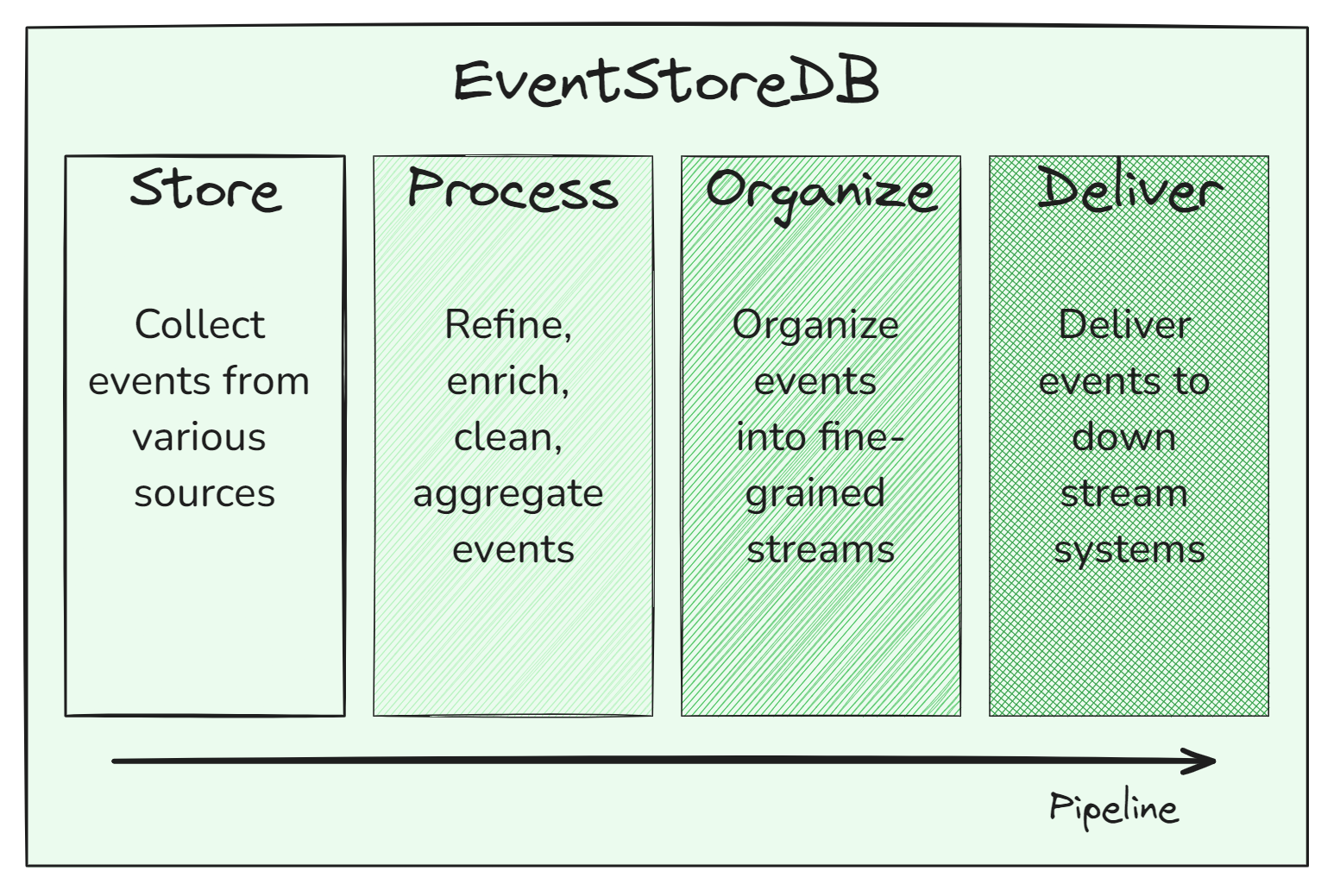 EventStoreDB

Store

Collect events from various sources

Process

Refine, enrich, clean, aggregate events

Organize

Organize events into fine-grained streams

Deliver

Deliver events to down stream systems

Pipeline